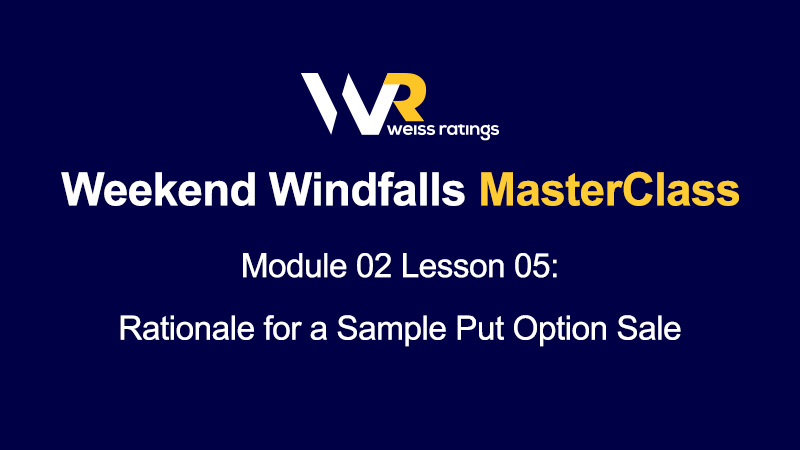 WR
weiss ratings

Weekend Windfalls MasterClass

Module 02 Lesson 05:

Rationale for a Sample Put Option Sale